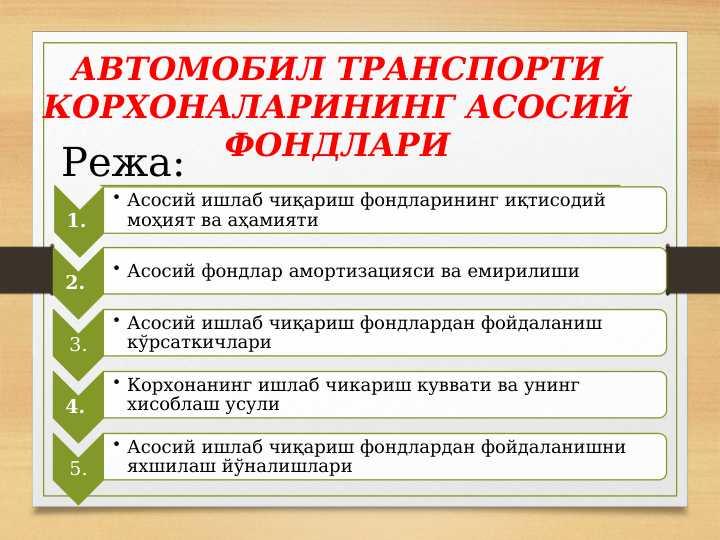 АВТОМОБИЛ ТРАНСПОРТИ КОРХОНАЛАРИНИНГ АСОСИЙ ФОНДЛАРИ

Режа:

1.
• Асосий ишлаб чиқариш фондларининг иқтисодий моҳият ва аҳамияти

2.
• Асосий фондлар амортизацияси ва емирилиши

3.
• Асосий ишлаб чиқариш фондлардан фойдаланиш кўрсаткичлари

4.
• Корхонанинг ишлаб чикариш куввати ва унинг хисоблаш усули

5.
• Асосий ишлаб чиқариш фондлардан фойдаланишни яхшилаш йўналишлари